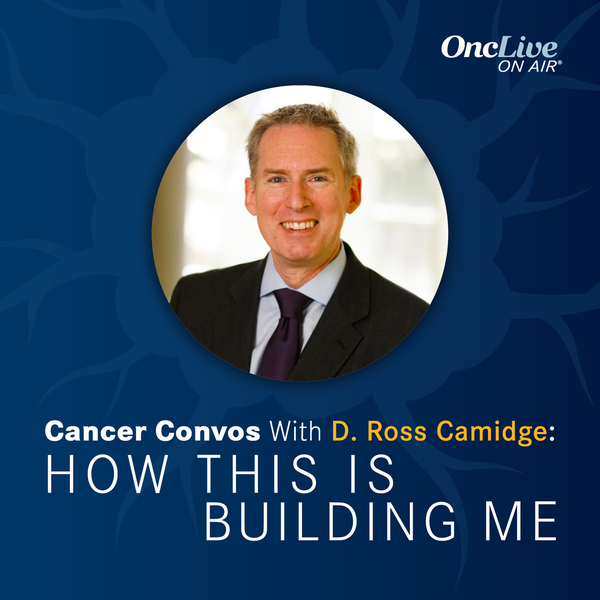 OncLive
ON AIR®

Cancer Convos With D. Ross Camidge:
HOW THIS IS
BUILDING ME